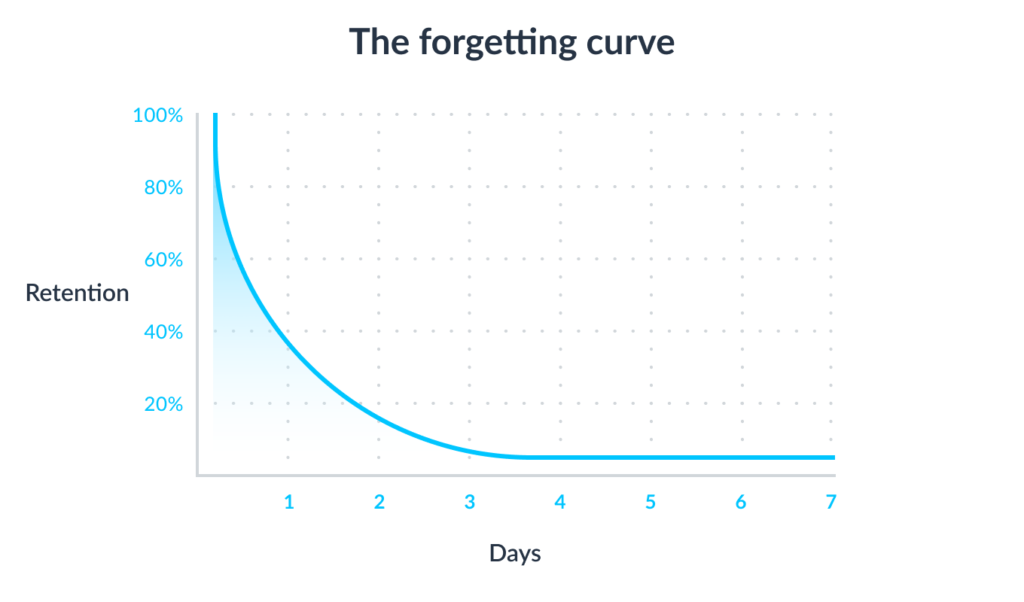 The forgetting curve

100%
80%
60%
Retention
40%
20%

1
2
3
4
5
6
7

Days